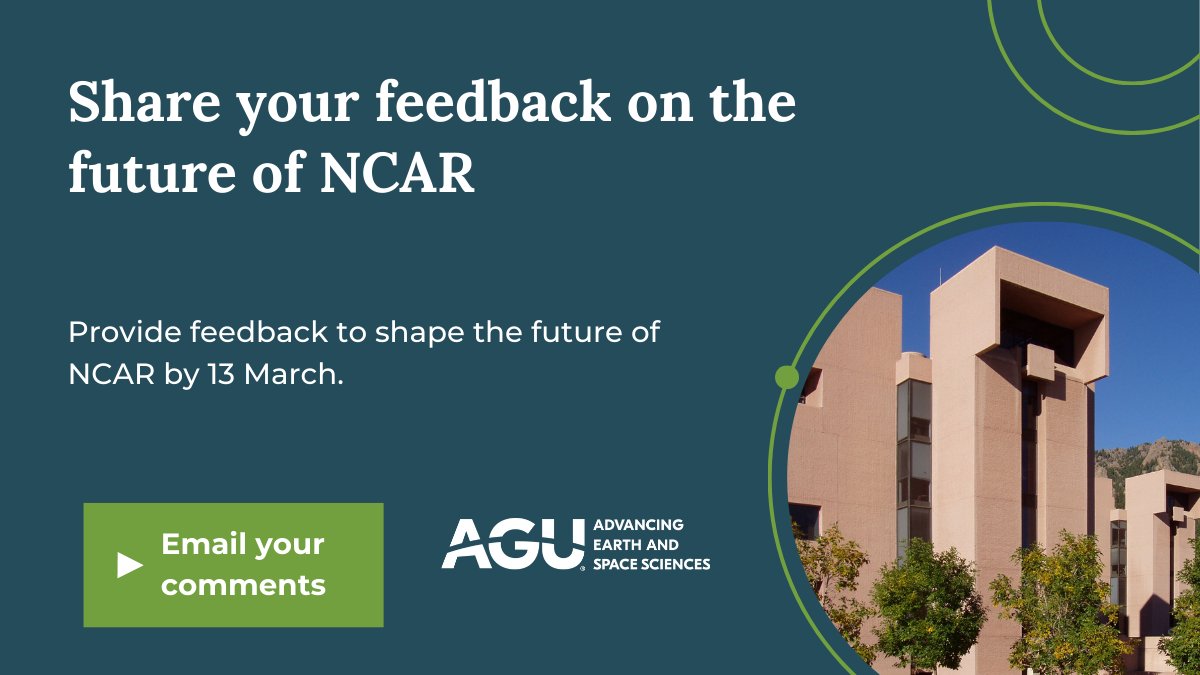 Share your feedback on the future of NCAR

Provide feedback to shape the future of NCAR by 13 March.

Email your comments

AGU ADVANCING EARTH AND SPACE SCIENCES